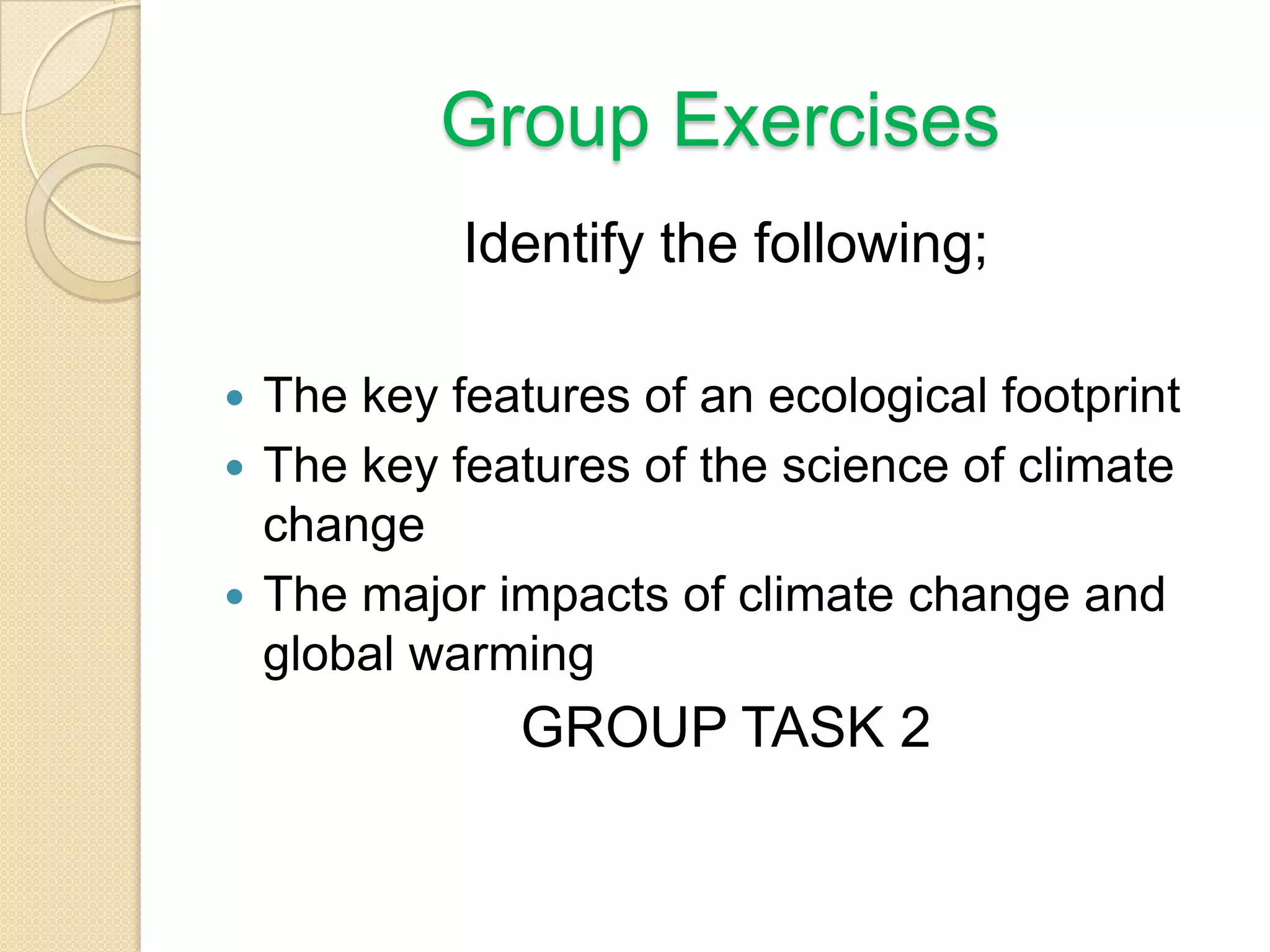 Group Exercises

Identify the following;

- The key features of an ecological footprint
- The key features of the science of climate change
- The major impacts of climate change and global warming

GROUP TASK 2